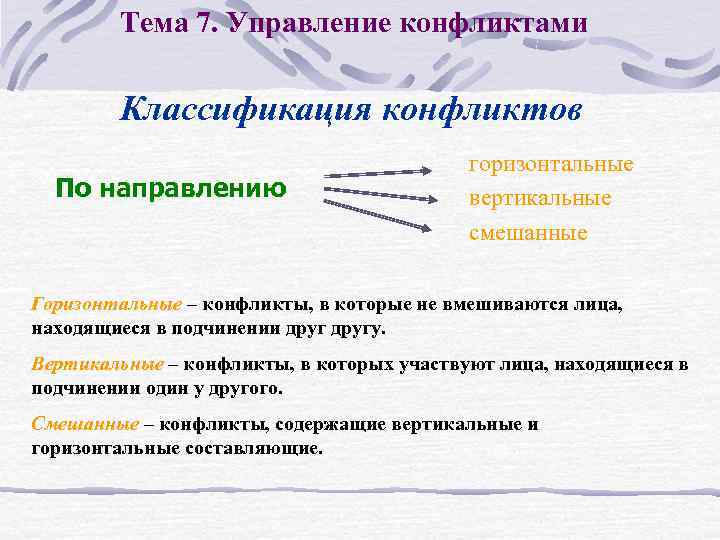 Тема 7. Управление конфликтами

Классификация конфликтов

По направлению

горизонтальные
вертикальные
смешанные

Горизонтальные – конфликты, в которые не вмешиваются лица, находящиеся в подчинении друг другу.

Вертикальные – конфликты, в которых участвуют лица, находящиеся в подчинении один у другого.

Смешанные – конфликты, содержащие вертикальные и горизонтальные составляющие.